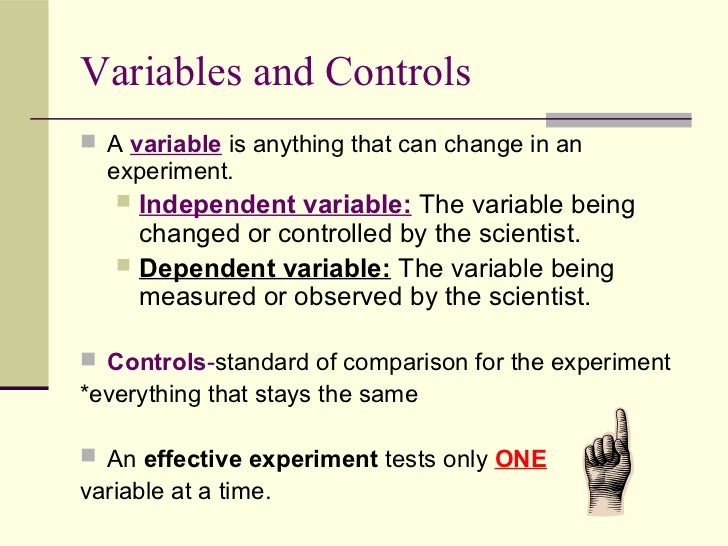 Variables and Controls

A variable is anything that can change in an experiment.

Independent variable: The variable being changed or controlled by the scientist.

Dependent variable: The variable being measured or observed by the scientist.

Controls-standard of comparison for the experiment
*everything that stays the same

An effective experiment tests only ONE variable at a time.